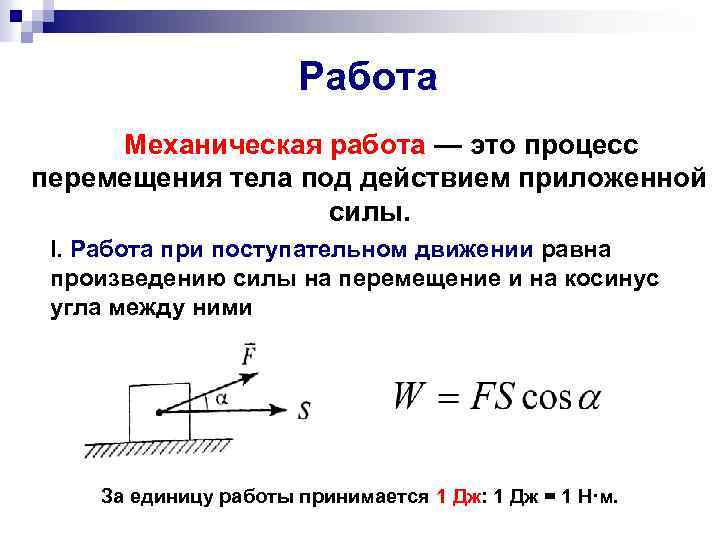 Работа

Механическая работа — это процесс перемещения тела под действием приложенной силы.

I. Работа при поступательном движении равна произведению силы на перемещение и на косинус угла между ними

$\vec{F}$

$\alpha$

$S$

$W = FS\cos\alpha$

За единицу работы принимается 1 Дж: 1 Дж = 1 Н·м.